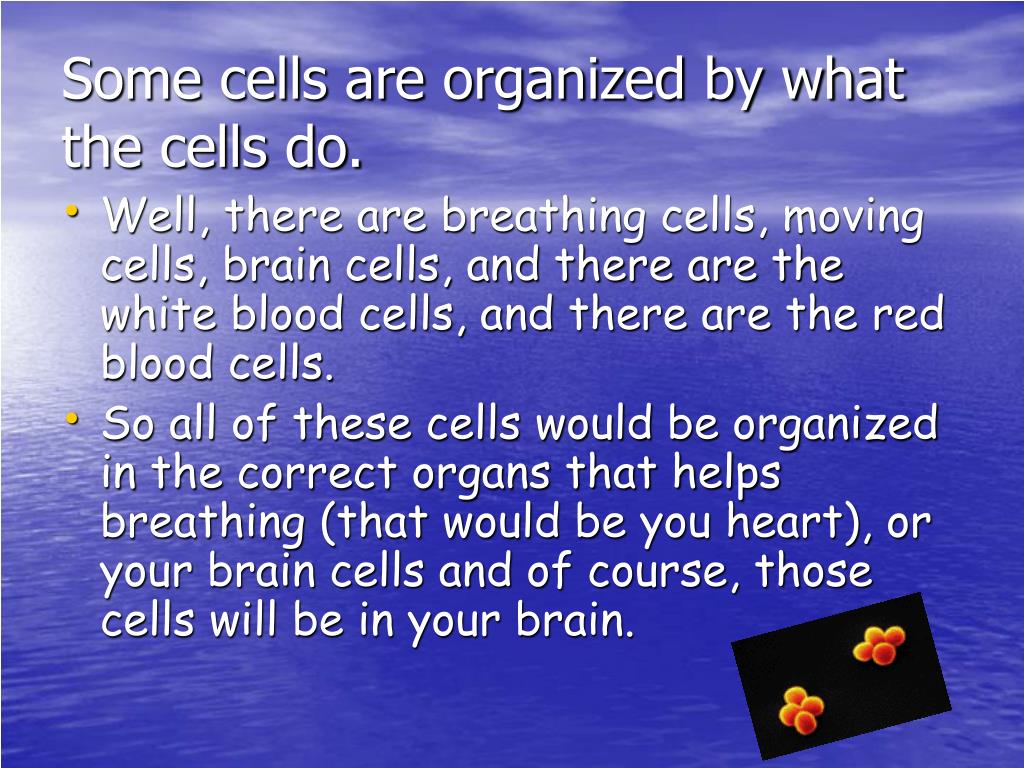 Some cells are organized by what the cells do.

• Well, there are breathing cells, moving cells, brain cells, and there are the white blood cells, and there are the red blood cells.

• So all of these cells would be organized in the correct organs that helps breathing (that would be you heart), or your brain cells and of course, those cells will be in your brain.